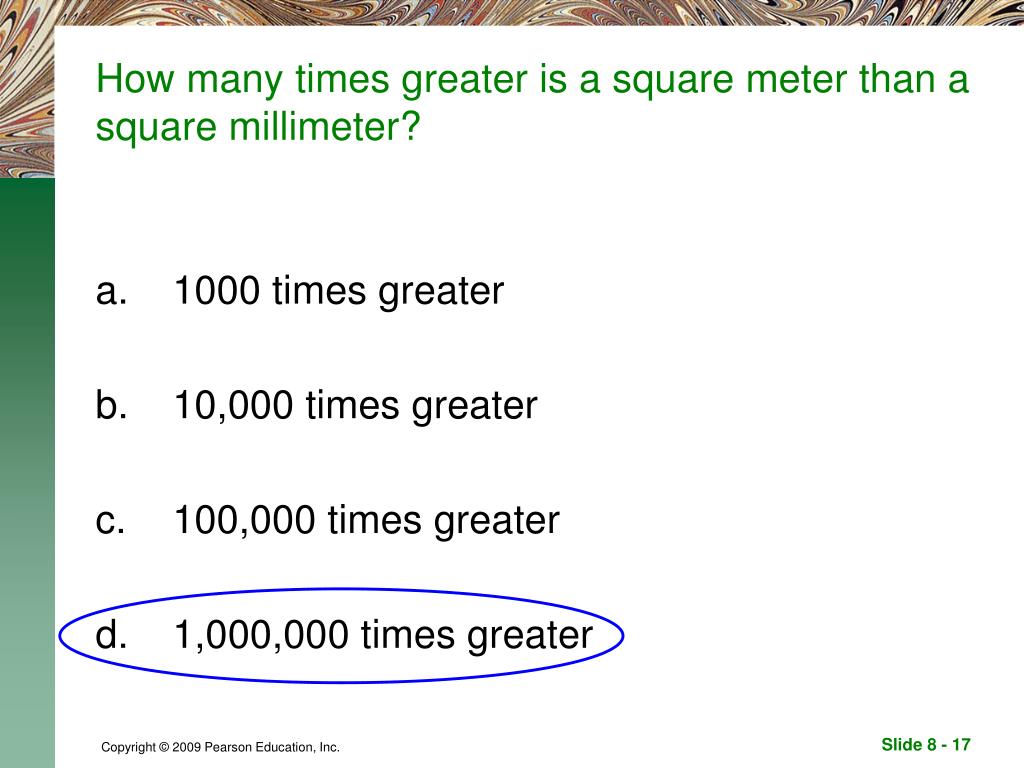 How many times greater is a square meter than a square millimeter?

a. 1000 times greater

b. 10,000 times greater

c. 100,000 times greater

d. 1,000,000 times greater

Copyright © 2009 Pearson Education, Inc.

Slide 8 - 17